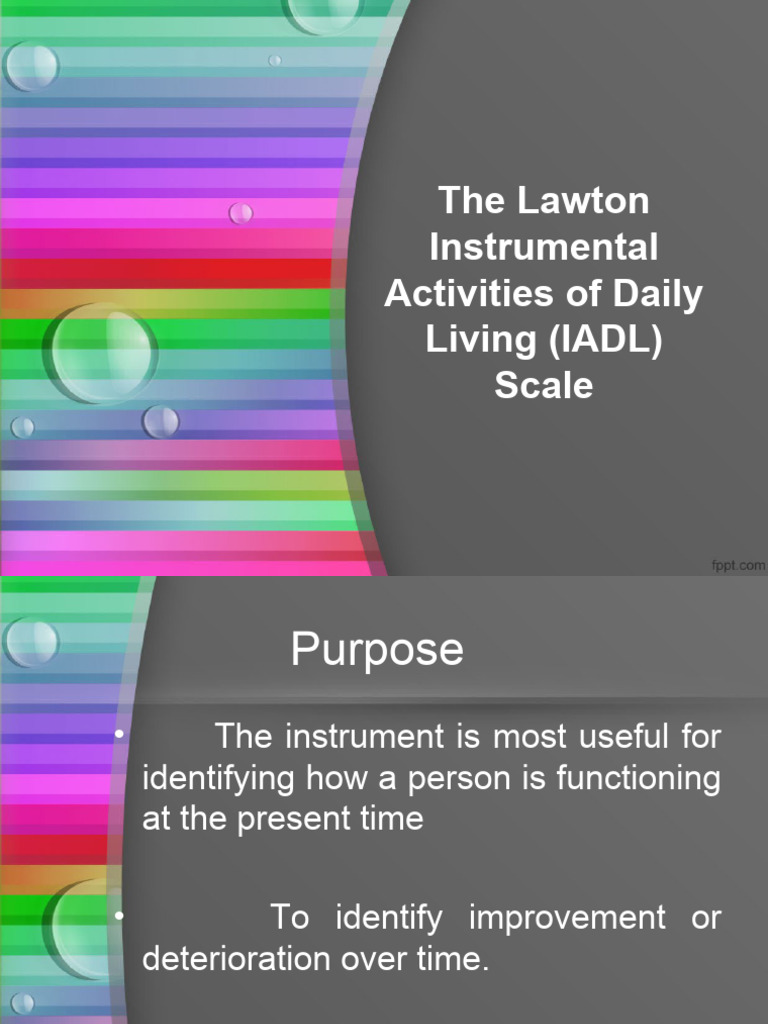 The Lawton Instrumental Activities of Daily Living (IADL) Scale

fppt.com

Purpose

• The instrument is most useful for identifying how a person is functioning at the present time

• To identify improvement or deterioration over time.